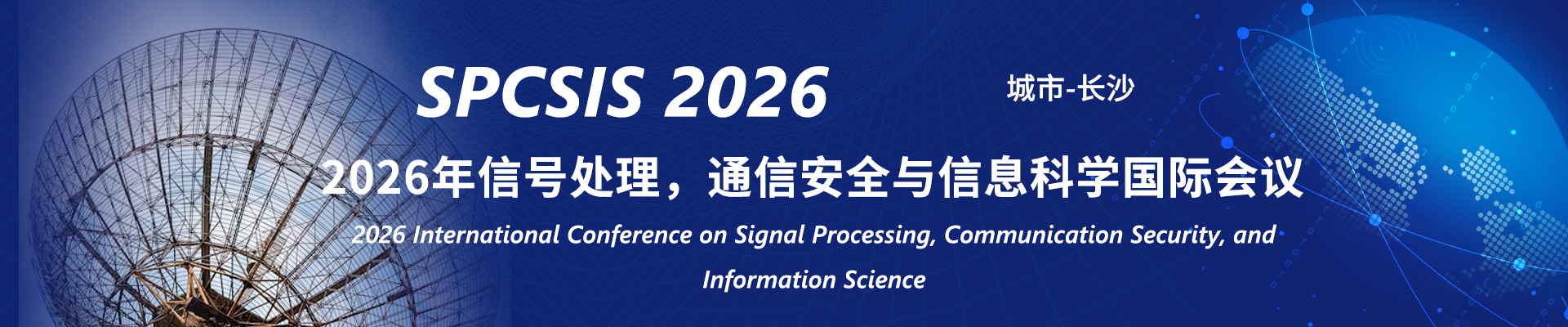 SPCSIS 2026

城市-长沙

2026年信号处理，通信安全与信息科学国际会议

2026 International Conference on Signal Processing, Communication Security, and Information Science